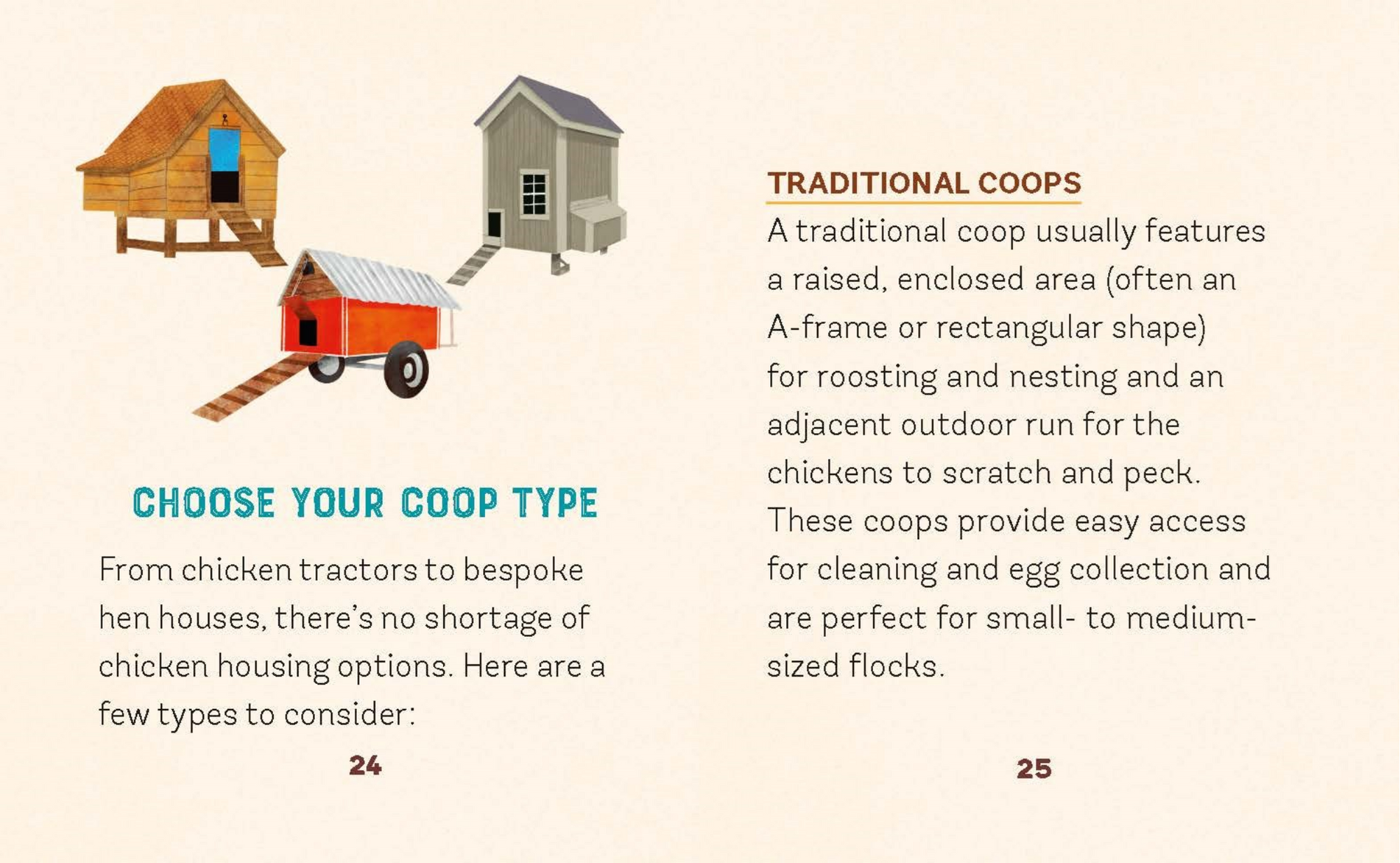 CHOOSE YOUR COOP TYPE

From chicken tractors to bespoke hen houses, there's no shortage of chicken housing options. Here are a few types to consider:

24

TRADITIONAL COOPS

A traditional coop usually features a raised, enclosed area (often an A-frame or rectangular shape) for roosting and nesting and an adjacent outdoor run for the chickens to scratch and peck. These coops provide easy access for cleaning and egg collection and are perfect for small- to medium-sized flocks.

25